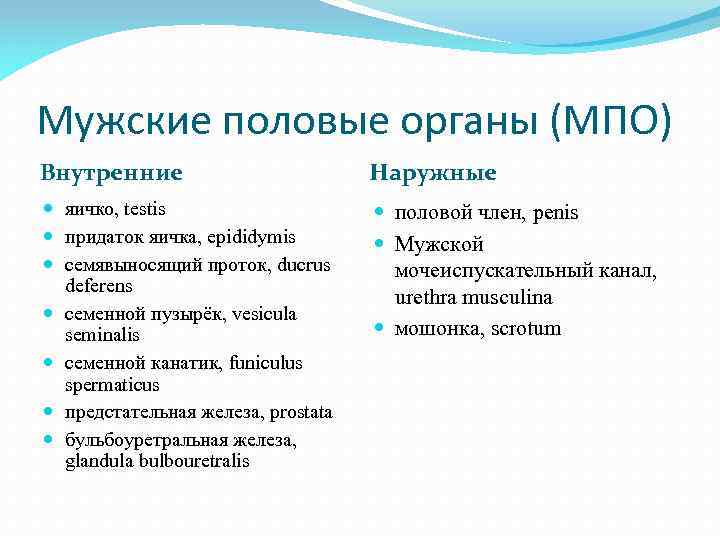 Мужские половые органы (МПО)

Внутренние

- яичко, testis
- придаток яичка, epididymis
- семявыносящий проток, ducrus deferens
- семенной пузырёк, vesicula seminalis
- семенной канатик, funiculus spermaticus
- предстательная железа, prostata
- бульбоуретральная железа, glandula bulbouretralis

Наружные

- половой член, penis
- Мужской мочеиспускательный канал, urethra musculina
- мошонка, scrotum